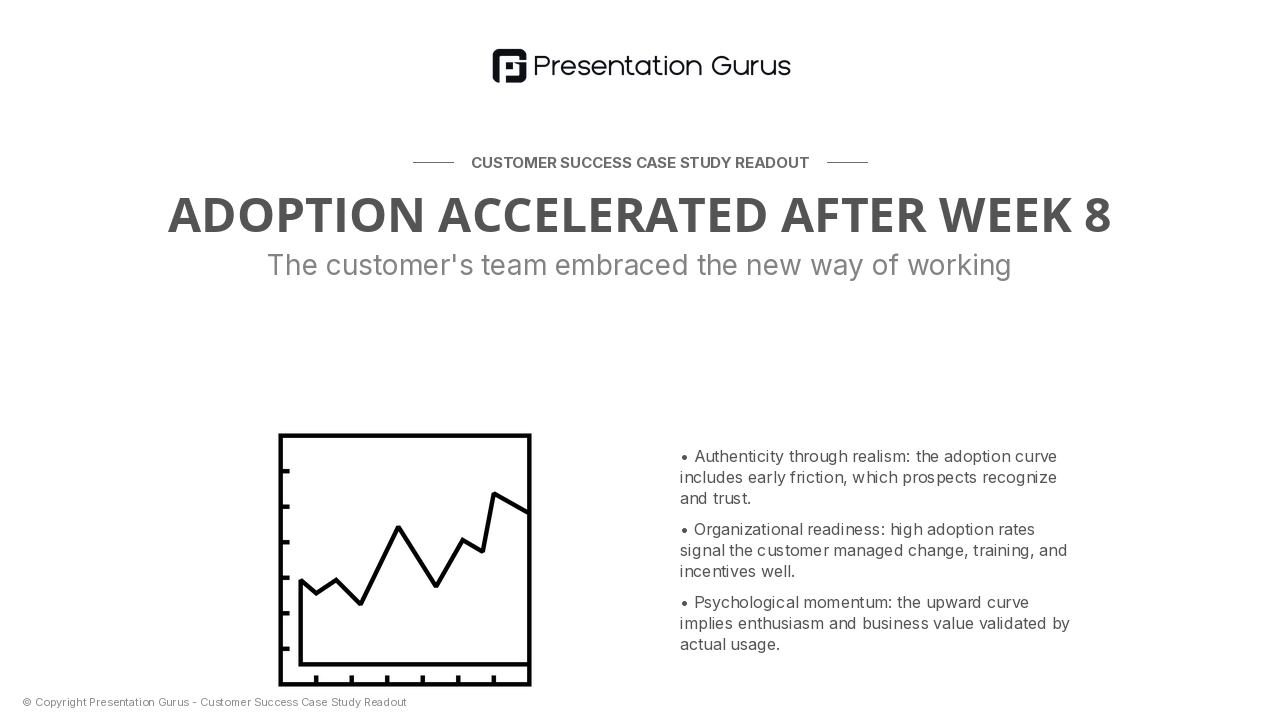 Presentation Gurus

CUSTOMER SUCCESS CASE STUDY READOUT

ADOPTION ACCELERATED AFTER WEEK 8

The customer's team embraced the new way of working

• Authenticity through realism: the adoption curve includes early friction, which prospects recognize and trust.

• Organizational readiness: high adoption rates signal the customer managed change, training, and incentives well.

• Psychological momentum: the upward curve implies enthusiasm and business value validated by actual usage.

© Copyright Presentation Gurus - Customer Success Case Study Readout